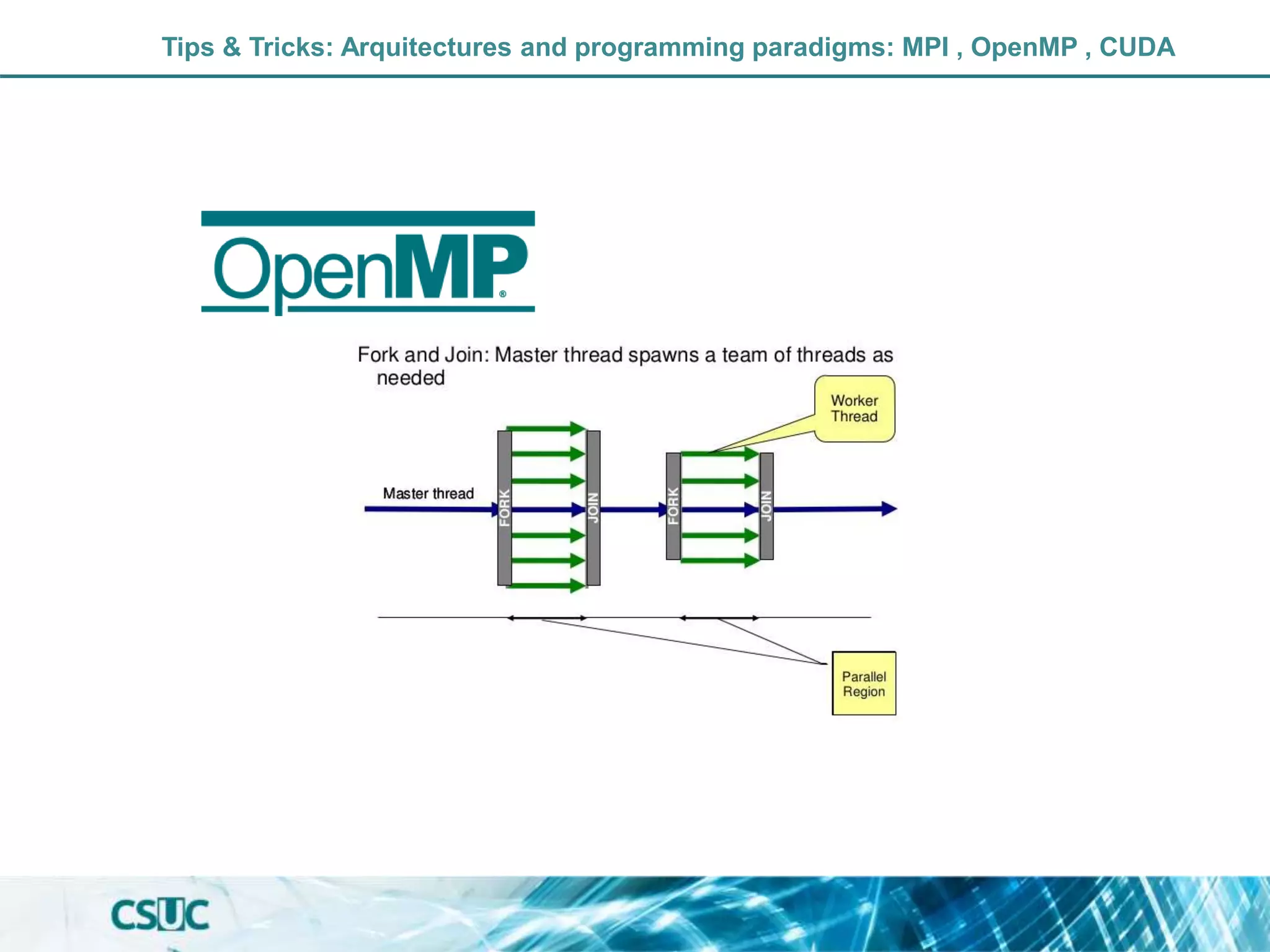 Tips & Tricks: Arquitectures and programming paradigms: MPI , OpenMP , CUDA

OpenMP®

Fork and Join: Master thread spawns a team of threads as needed

Worker Thread

Master thread

FORK

JOIN

FORK

JOIN

Parallel Region

CSUC